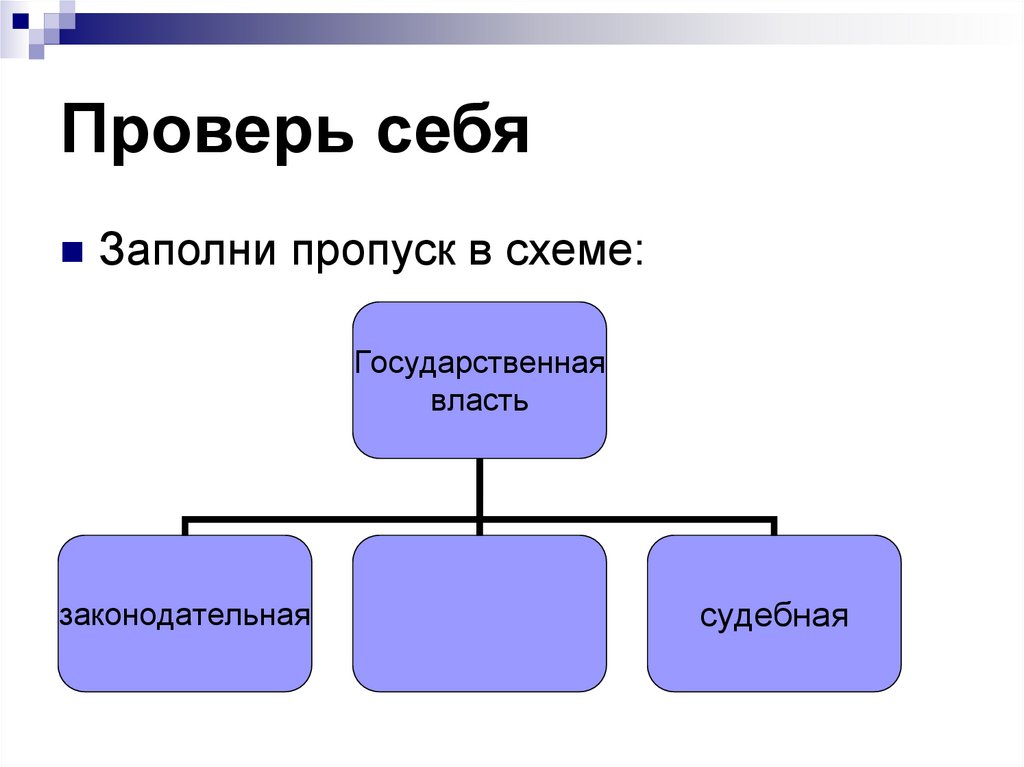 Проверь себя

Заполни пропуск в схеме:

Государственная власть

законодательная

судебная